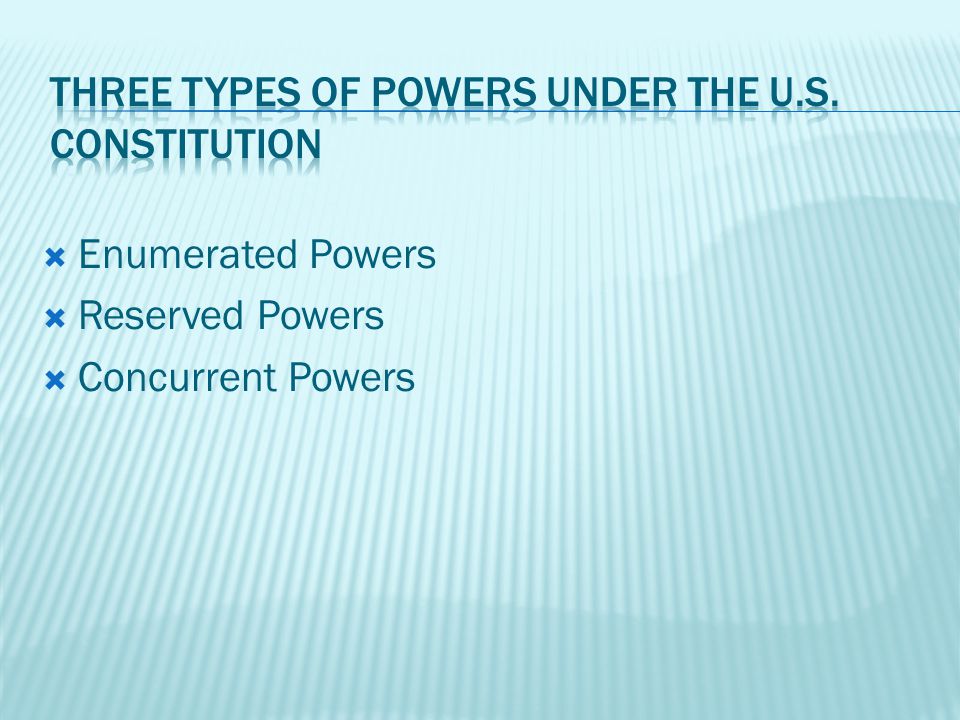 THREE TYPES OF POWERS UNDER THE U.S. CONSTITUTION

Enumerated Powers
Reserved Powers
Concurrent Powers